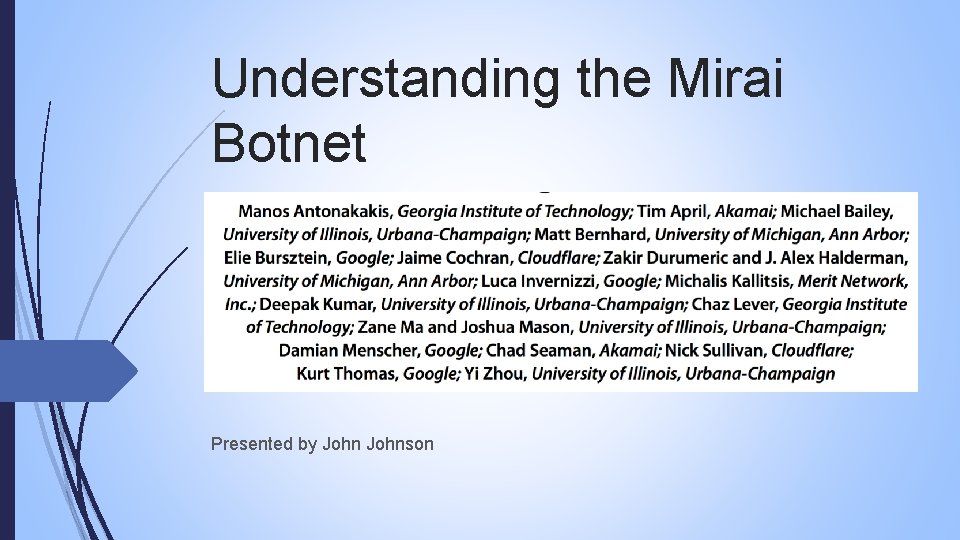 Understanding the Mirai Botnet

Manos Antonakakis, Georgia Institute of Technology; Tim April, Akamai; Michael Bailey, University of Illinois, Urbana-Champaign; Matt Bernhard, University of Michigan, Ann Arbor; Elie Bursztein, Google; Jaime Cochran, Cloudflare; Zakir Durumeric and J. Alex Halderman, University of Michigan, Ann Arbor; Luca Invernizzi, Google; Michalis Kallitsis, Merit Network, Inc.; Deepak Kumar, University of Illinois, Urbana-Champaign; Chaz Lever, Georgia Institute of Technology; Zane Ma and Joshua Mason, University of Illinois, Urbana-Champaign; Damian Menscher, Google; Chad Seaman, Akamai; Nick Sullivan, Cloudflare; Kurt Thomas, Google; Yi Zhou, University of Illinois, Urbana-Champaign

Presented by John Johnson